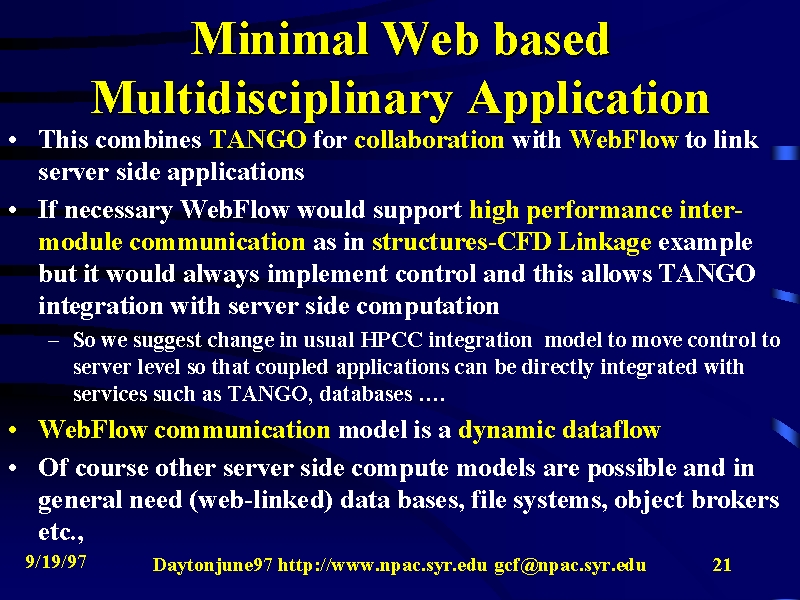 Minimal Web based Multidisciplinary Application

• This combines TANGO for collaboration with WebFlow to link server side applications

• If necessary WebFlow would support high performance inter-module communication as in structures-CFD Linkage example but it would always implement control and this allows TANGO integration with server side computation

– So we suggest change in usual HPCC integration model to move control to server level so that coupled applications can be directly integrated with services such as TANGO, databases ….

• WebFlow communication model is a dynamic dataflow

• Of course other server side compute models are possible and in general need (web-linked) data bases, file systems, object brokers etc.,

9/19/97 Daytonjune97 http://www.npac.syr.edu gcf@npac.syr.edu 21